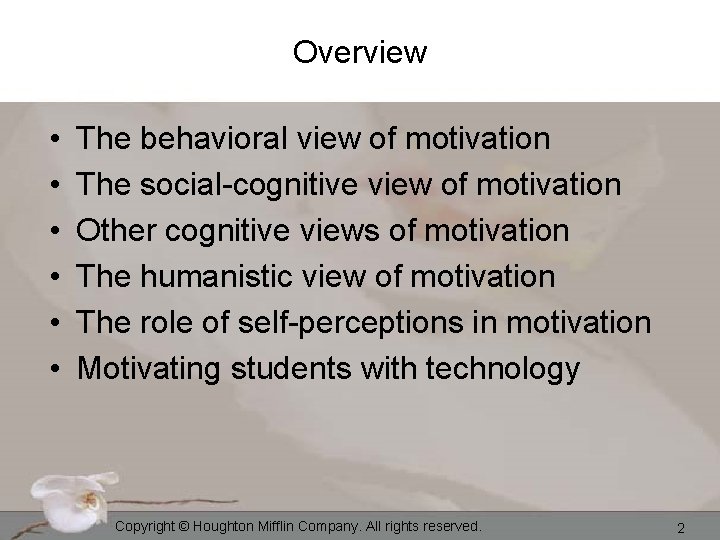 Overview

• The behavioral view of motivation
• The social-cognitive view of motivation
• Other cognitive views of motivation
• The humanistic view of motivation
• The role of self-perceptions in motivation
• Motivating students with technology

Copyright © Houghton Mifflin Company. All rights reserved.

2